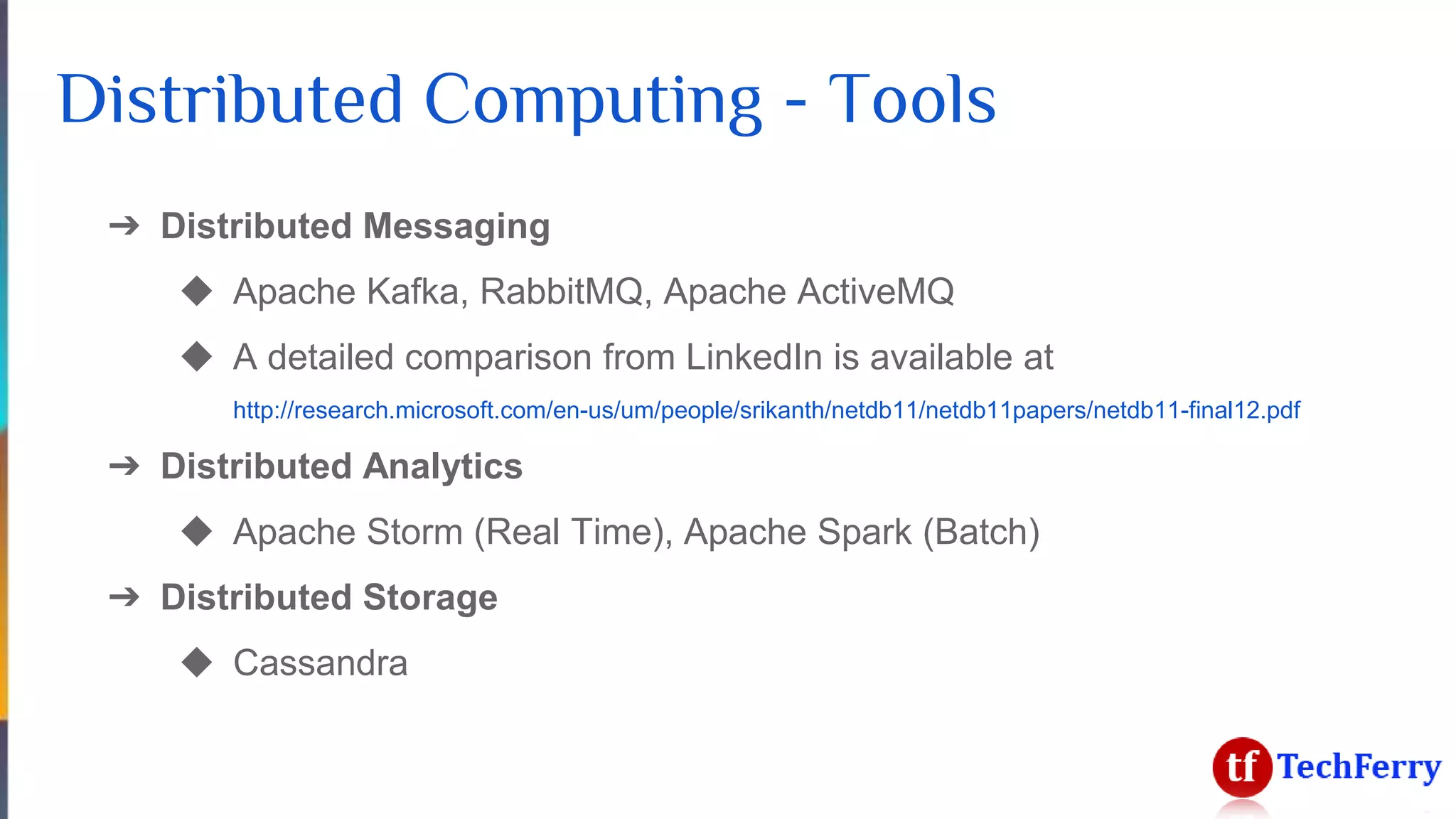 Distributed Computing - Tools

→ Distributed Messaging

◆ Apache Kafka, RabbitMQ, Apache ActiveMQ

◆ A detailed comparison from LinkedIn is available at http://research.microsoft.com/en-us/um/people/srikanth/netdb11/netdb11papers/netdb11-final12.pdf

→ Distributed Analytics

◆ Apache Storm (Real Time), Apache Spark (Batch)

→ Distributed Storage

◆ Cassandra

tf TechFerry